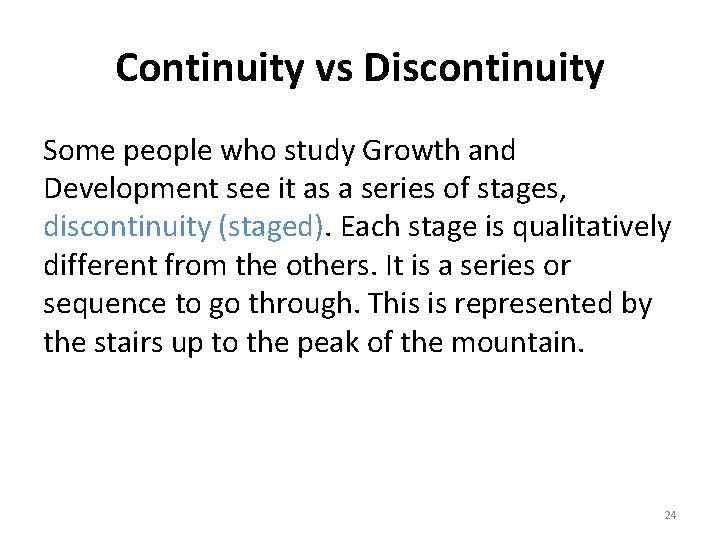 Continuity vs Discontinuity

Some people who study Growth and Development see it as a series of stages, discontinuity (staged). Each stage is qualitatively different from the others. It is a series or sequence to go through. This is represented by the stairs up to the peak of the mountain.

24